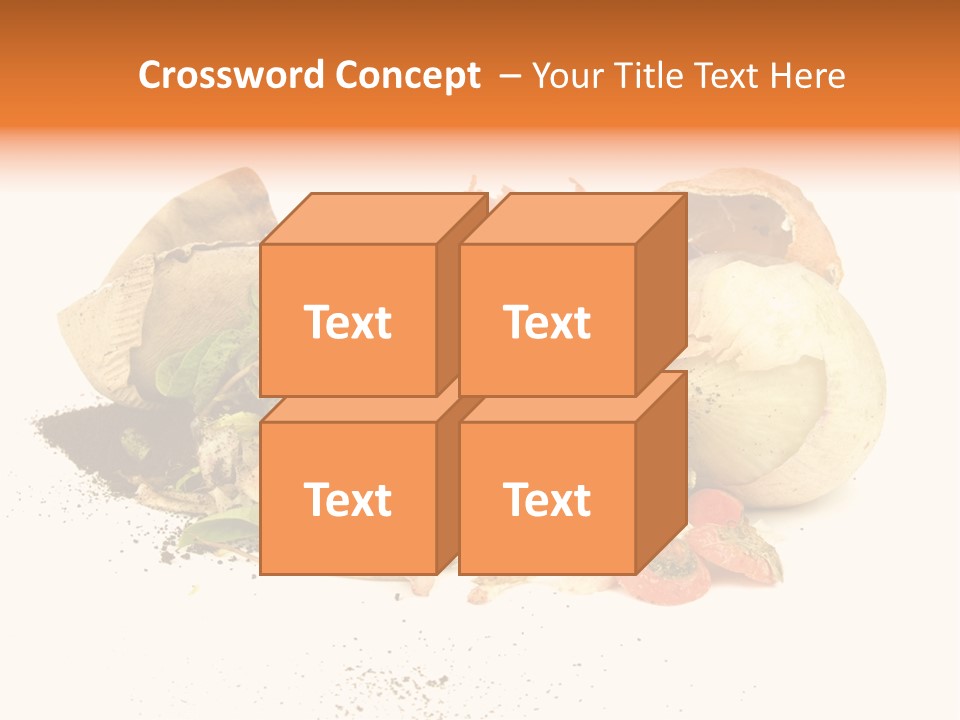 Crossword Concept – Your Title Text Here

Text

Text

Text

Text